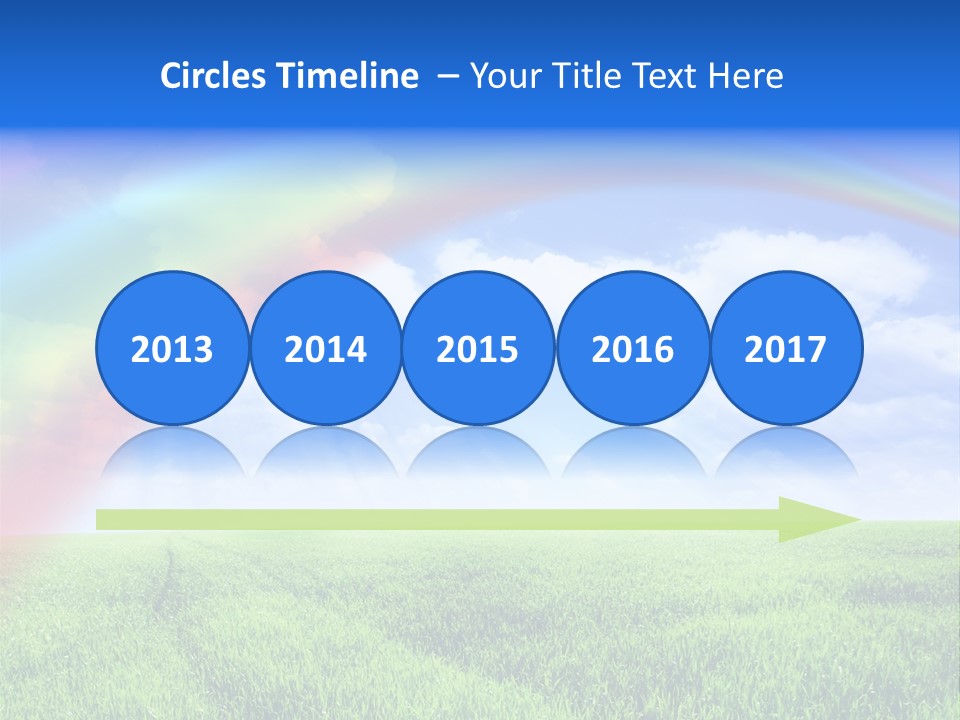 Circles Timeline – Your Title Text Here

2013

2014

2015

2016

2017